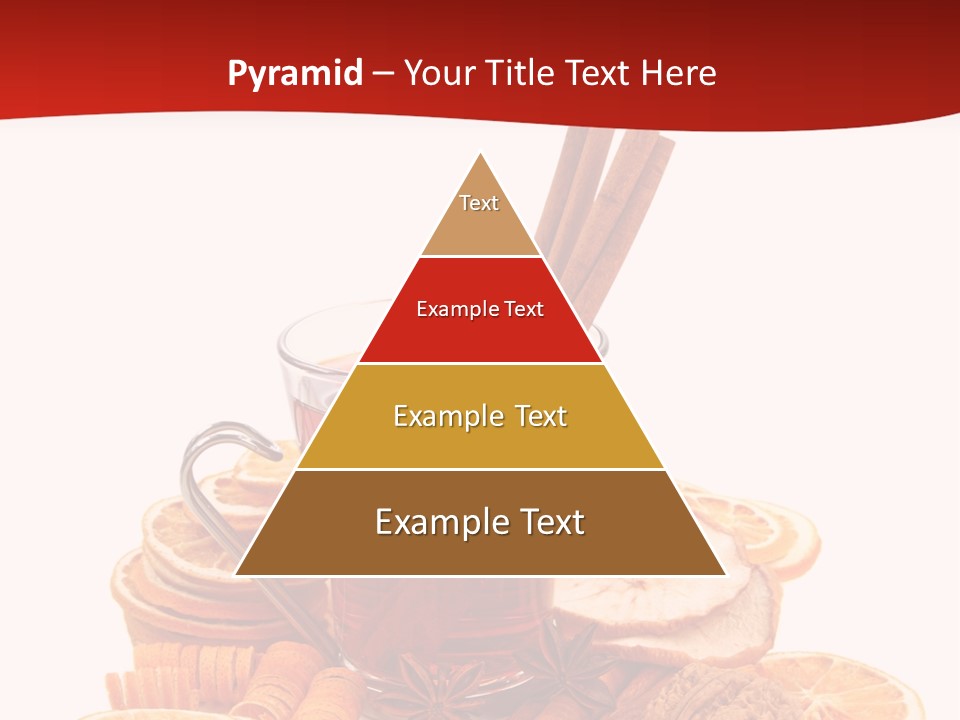 Pyramid – Your Title Text Here

Text

Example Text

Example Text

Example Text